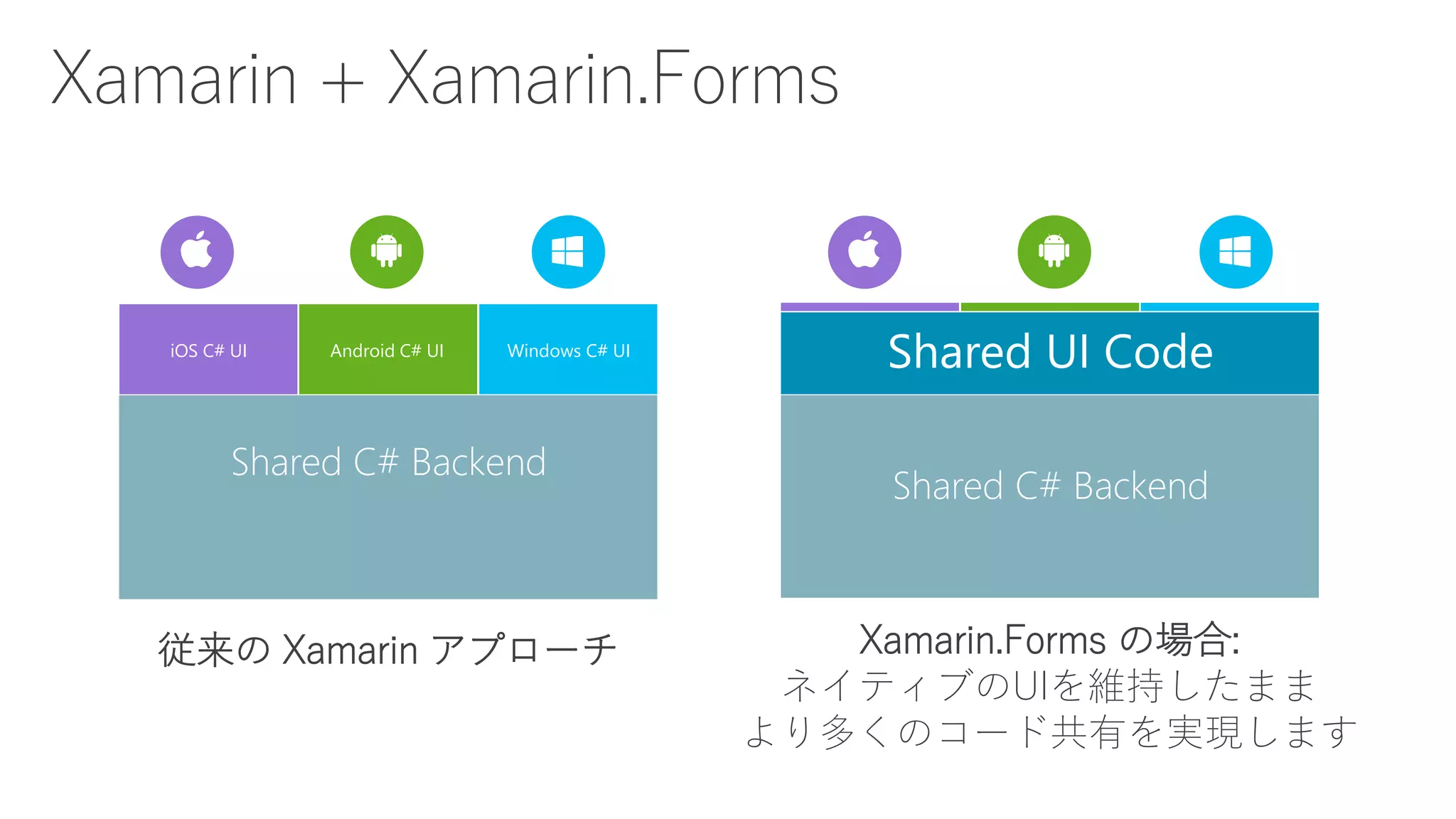 Xamarin + Xamarin.Forms

iOS C# UI

Android C# UI

Windows C# UI

Shared C# Backend

従来の Xamarin アプローチ

Shared UI Code

Shared C# Backend

Xamarin.Forms の場合:
ネイティブのUIを維持したまま
より多くのコード共有を実現します